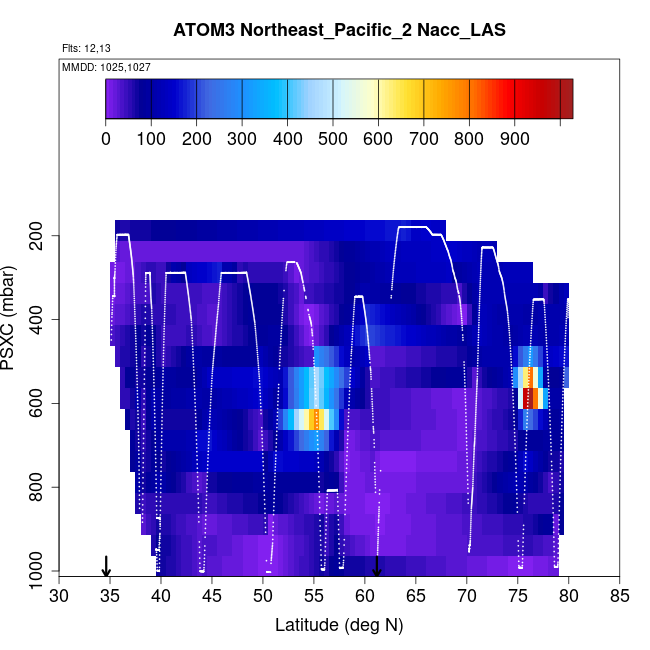 ATOM3 Northeast_Pacific_2 Nacc_LAS

Flts: 12,13
MMDD: 1025,1027

0 100 200 300 400 500 600 700 800 900

PSXC (mbar)
200
400
600
800
1000

30 35 40 45 50 55 60 65 70 75 80 85
Latitude (deg N)